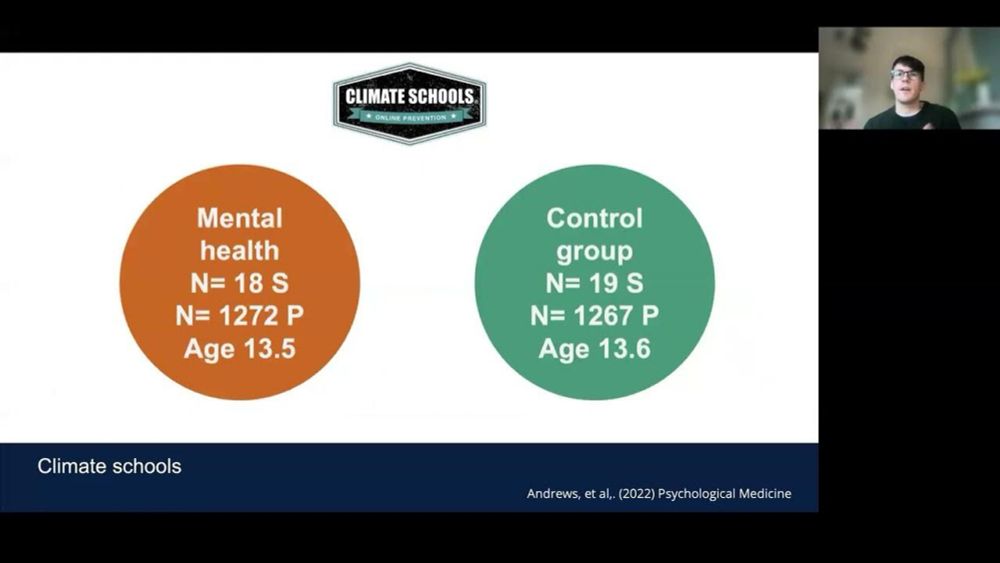 CLIMATE SCHOOLS
ONLINE PREVENTION

Mental health
N= 18 S
N= 1272 P
Age 13.5

Control group
N= 19 S
N= 1267 P
Age 13.6

Climate schools

Andrews, et al,. (2022) Psychological Medicine